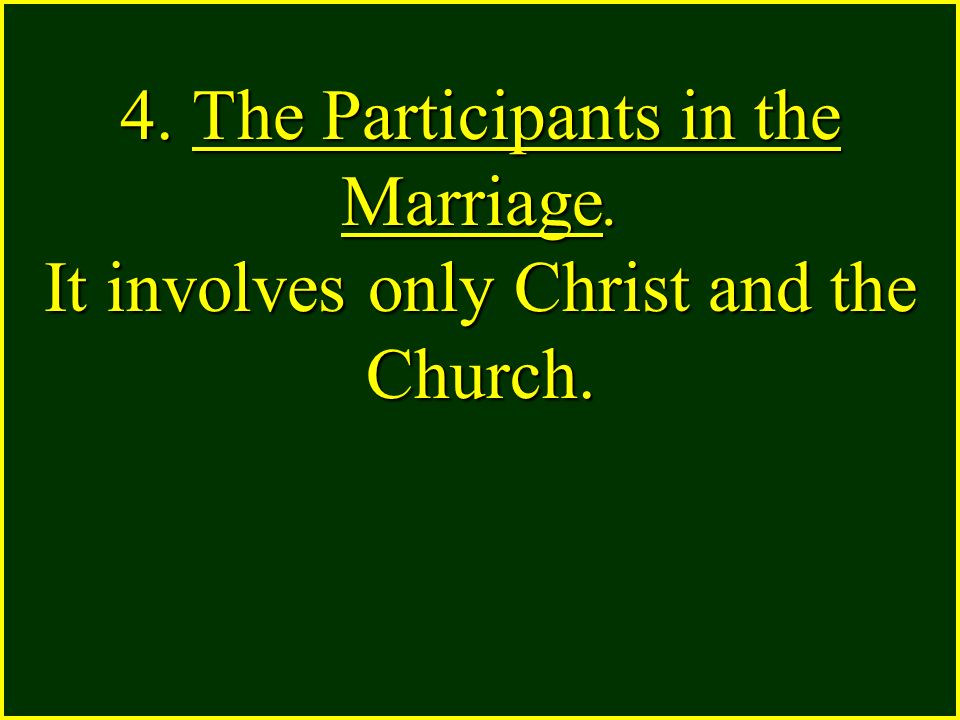 4. The Participants in the Marriage.

It involves only Christ and the Church.